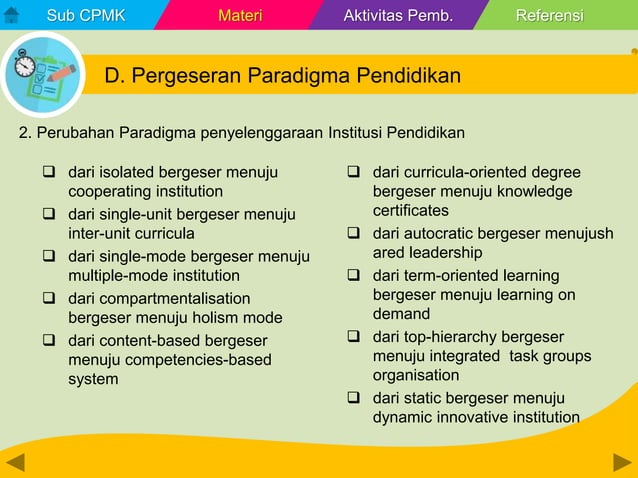 Sub CPMK Materi Aktivitas Pemb. Referensi

D. Pergeseran Paradigma Pendidikan

2. Perubahan Paradigma penyelenggaraan Institusi Pendidikan

❑ dari isolated bergeser menuju cooperating institution
❑ dari single-unit bergeser menuju inter-unit curricula
❑ dari single-mode bergeser menuju multiple-mode institution
❑ dari compartmentalisation bergeser menuju holism mode
❑ dari content-based bergeser menuju competencies-based system

❑ dari curricula-oriented degree bergeser menuju knowledge certificates
❑ dari autocratic bergeser menujush ared leadership
❑ dari term-oriented learning bergeser menuju learning on demand
❑ dari top-hierarchy bergeser menuju integrated task groups organisation
❑ dari static bergeser menuju dynamic innovative institution